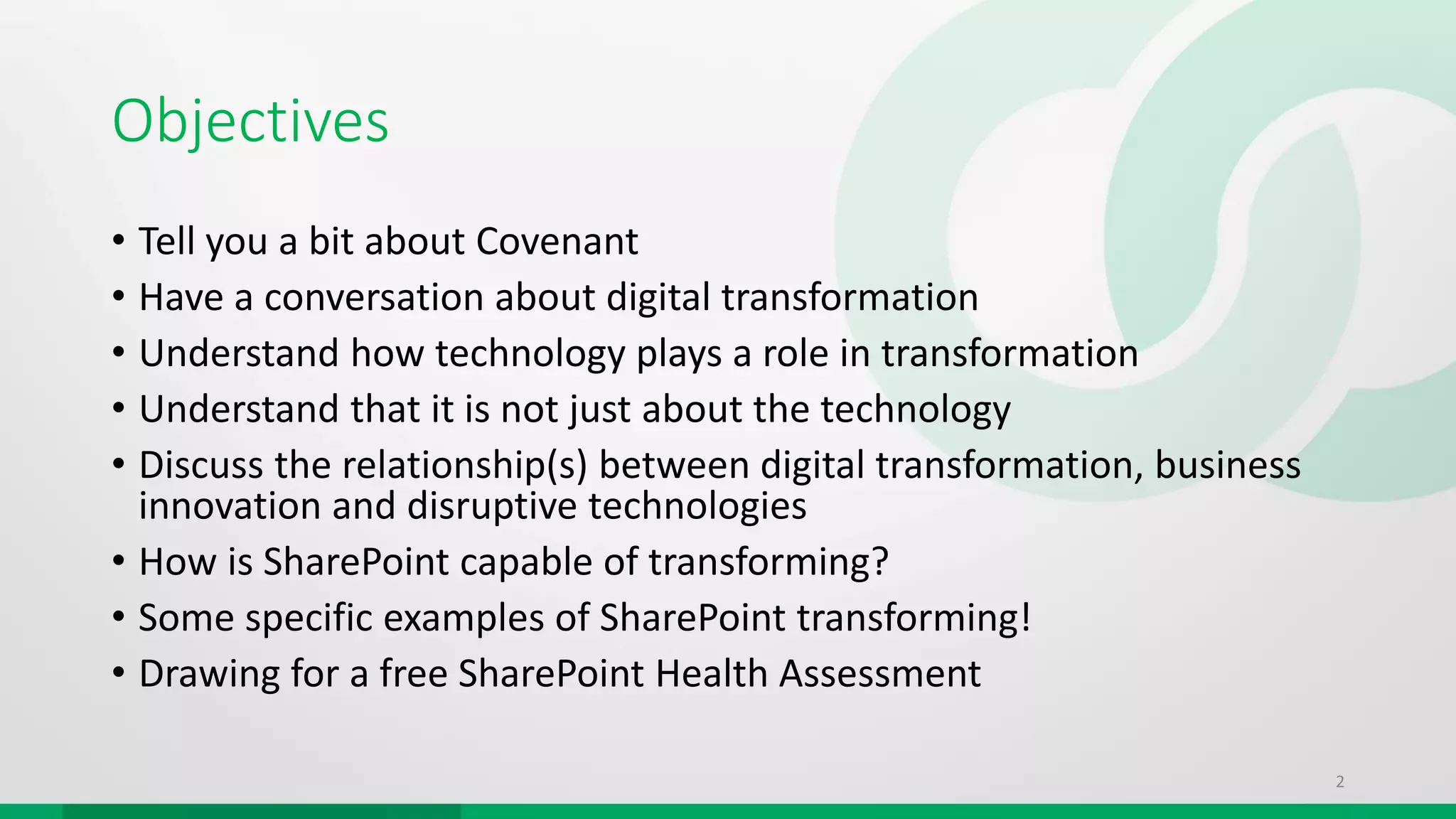 Objectives

• Tell you a bit about Covenant
• Have a conversation about digital transformation
• Understand how technology plays a role in transformation
• Understand that it is not just about the technology
• Discuss the relationship(s) between digital transformation, business innovation and disruptive technologies
• How is SharePoint capable of transforming?
• Some specific examples of SharePoint transforming!
• Drawing for a free SharePoint Health Assessment

2